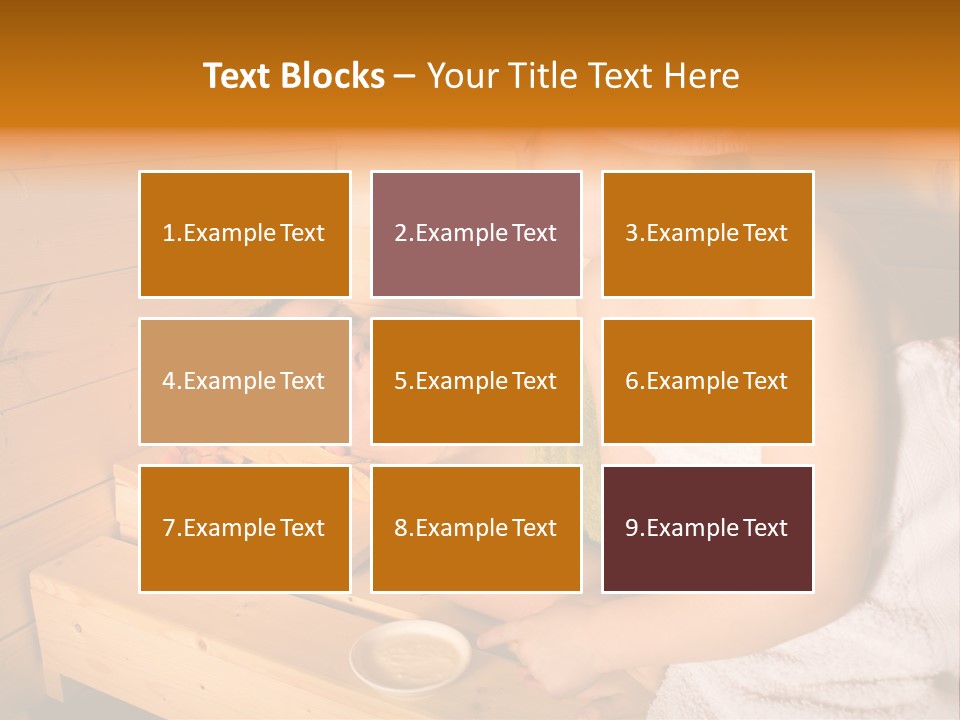 Text Blocks – Your Title Text Here

1.Example Text

2.Example Text

3.Example Text

4.Example Text

5.Example Text

6.Example Text

7.Example Text

8.Example Text

9.Example Text